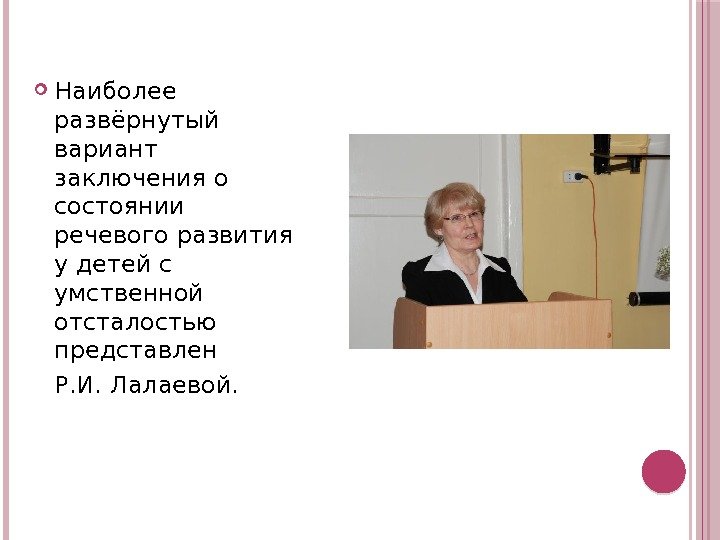 Наиболее развёрнутый вариант заключения о состоянии речевого развития у детей с умственной отсталостью представлен

Р.И. Лалаевой.